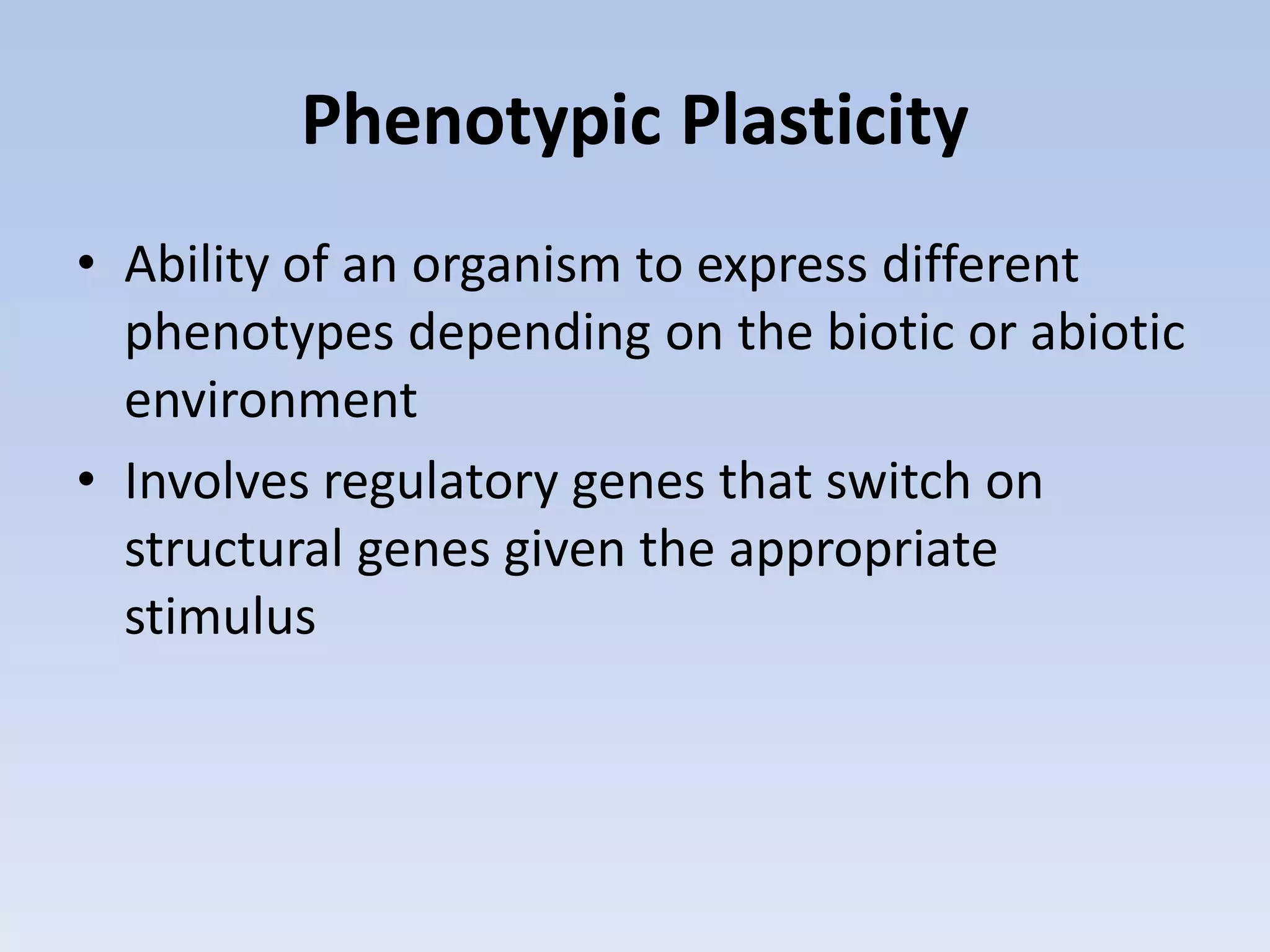 Phenotypic Plasticity

• Ability of an organism to express different phenotypes depending on the biotic or abiotic environment

• Involves regulatory genes that switch on structural genes given the appropriate stimulus